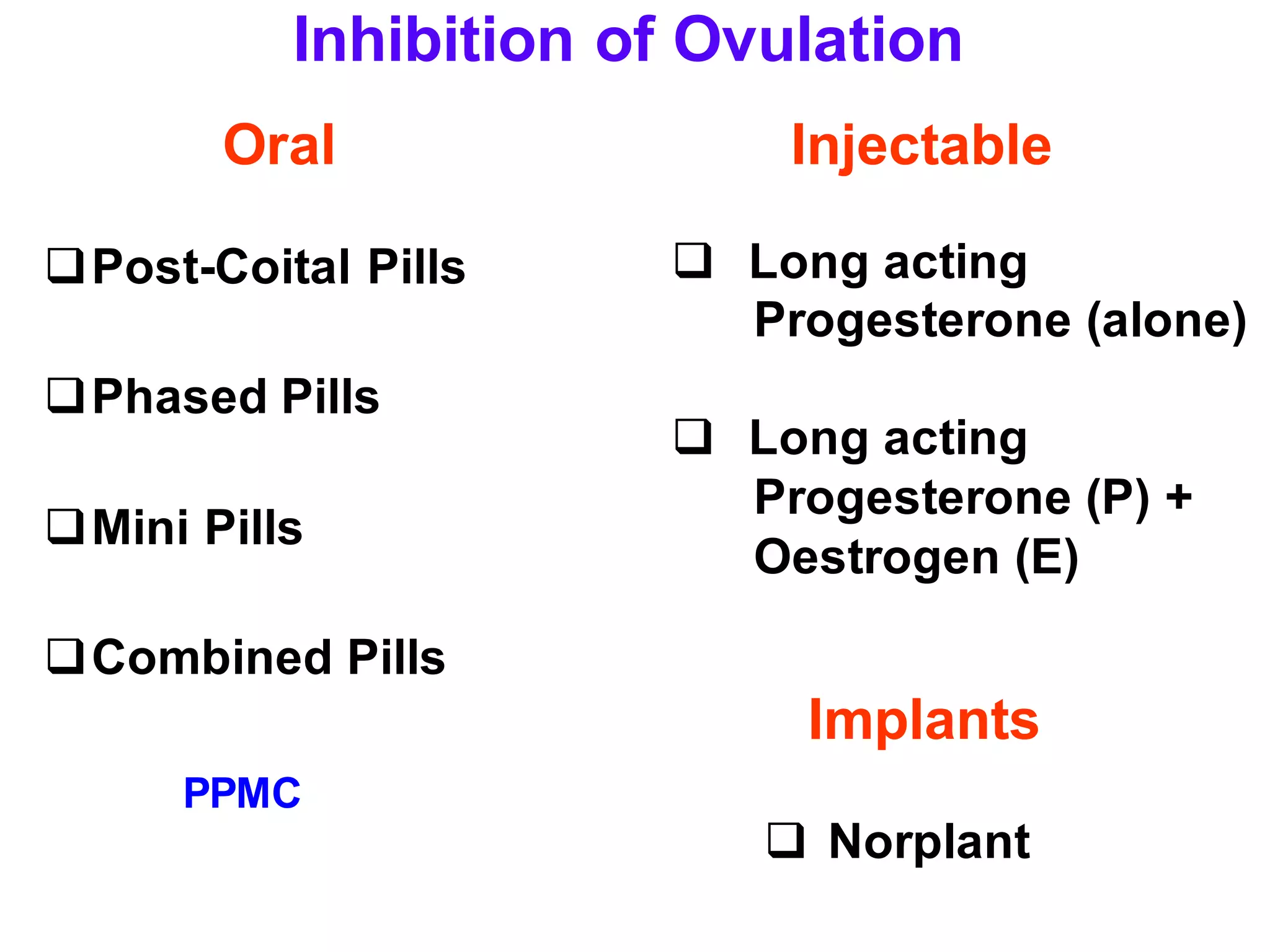 Inhibition of Ovulation

Oral

❑ Post-Coital Pills

❑ Phased Pills

❑ Mini Pills

❑ Combined Pills

PPMC

Injectable

❑ Long acting Progesterone (alone)

❑ Long acting Progesterone (P) + Oestrogen (E)

Implants

❑ Norplant